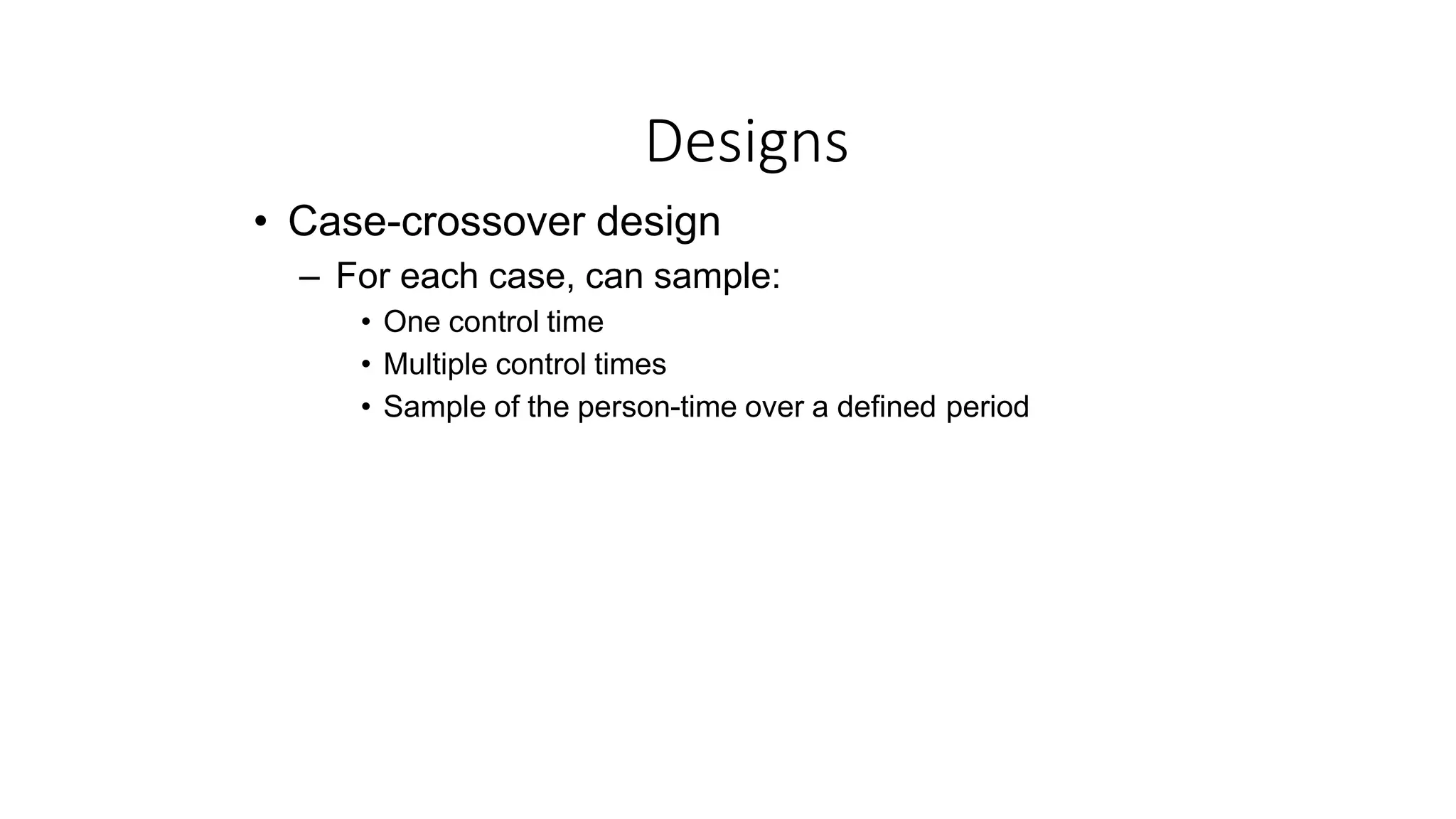 Designs

• Case-crossover design
  – For each case, can sample:
    • One control time
    • Multiple control times
    • Sample of the person-time over a defined period